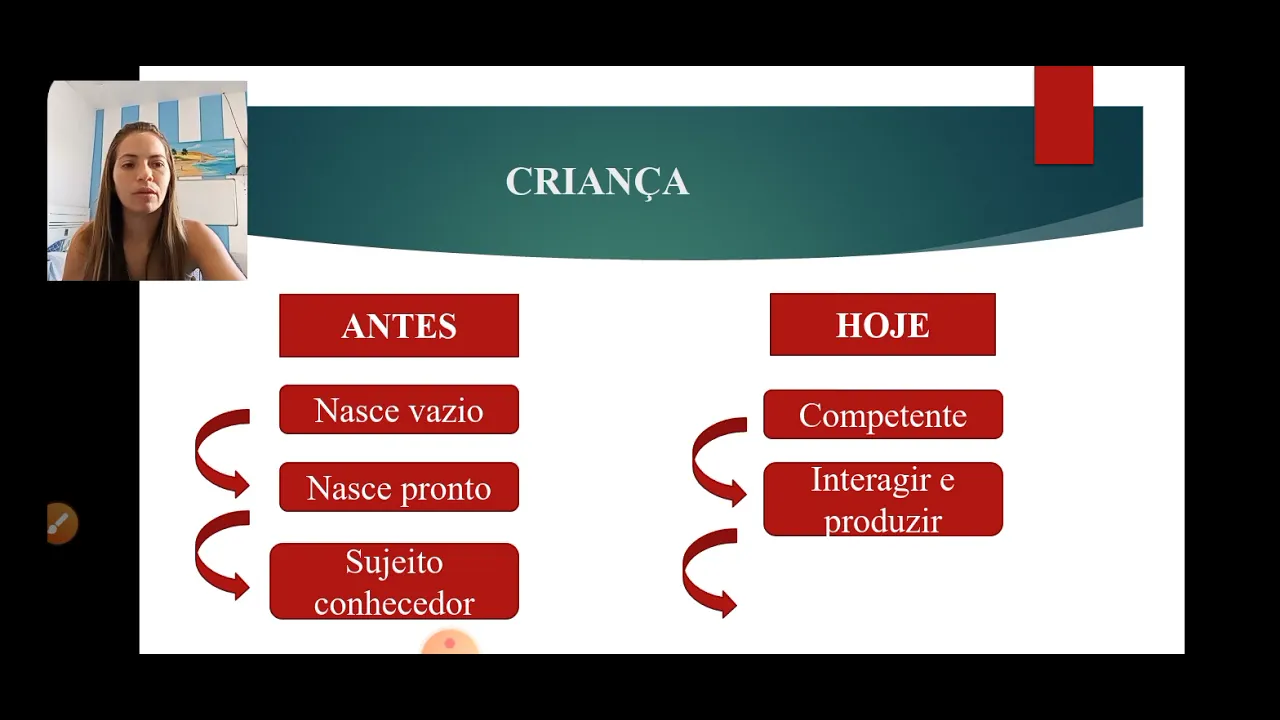 CRIANÇA

ANTES

Nasce vazio

Nasce pronto

Sujeito conhecedor

HOJE

Competente

Interagir e produzir